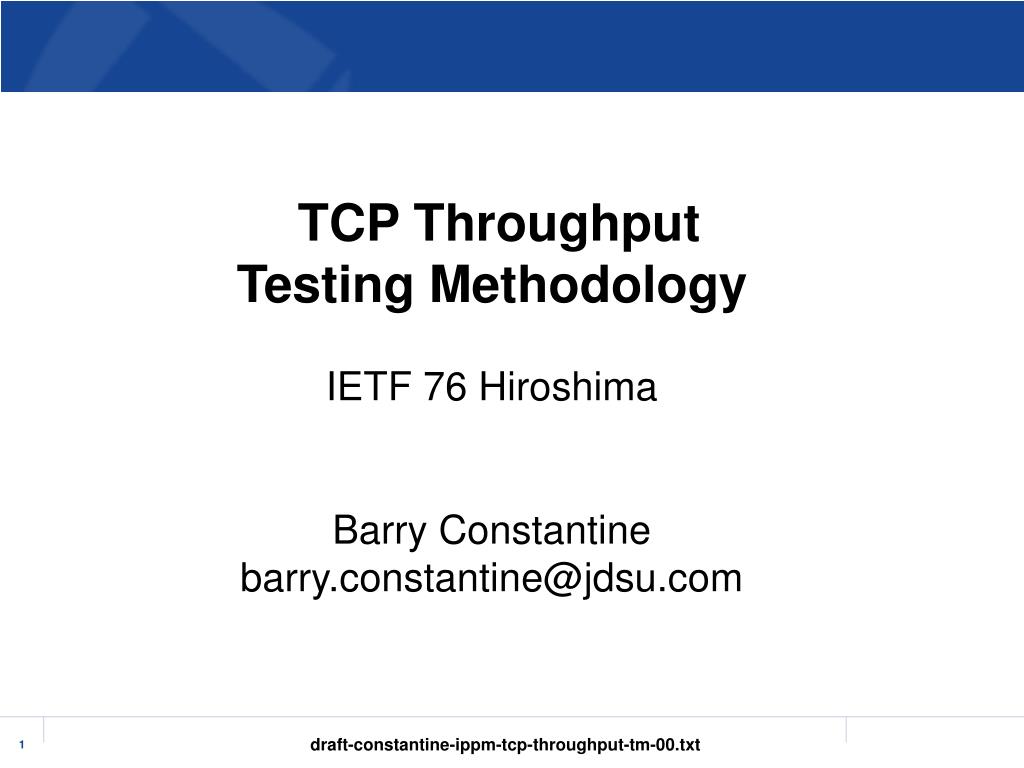 TCP Throughput
Testing Methodology

IETF 76 Hiroshima

Barry Constantine
barry.constantine@jdsu.com

1

draft-constantine-ippm-tcp-throughput-tm-00.txt